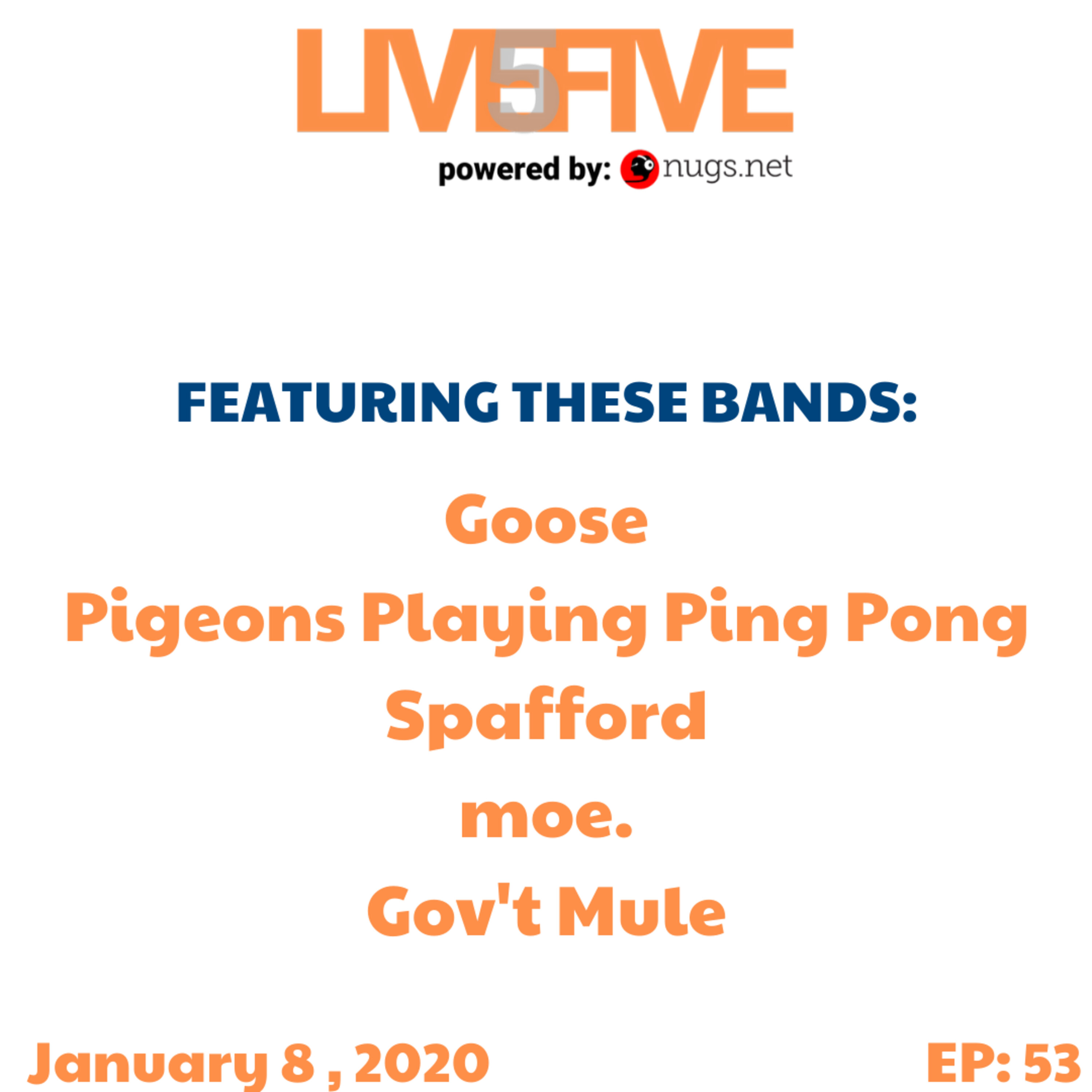 LIVE 5 FIVE

powered by: nugs.net

FEATURING THESE BANDS:

Goose
Pigeons Playing Ping Pong
Spafford
moe.
Gov't Mule

January 8 , 2020

EP: 53